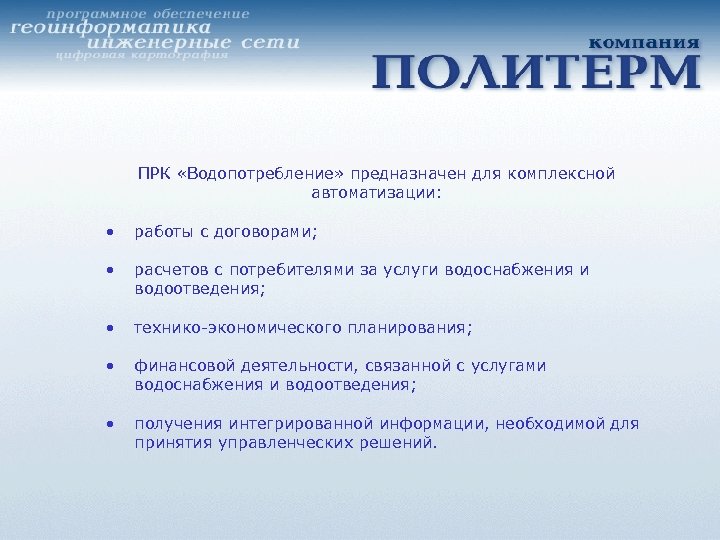 программное обеспечение
геоинформатика
инженерные сети
цифровая картография

компания
ПОЛИТЕРМ

ПРК «Водопотребление» предназначен для комплексной автоматизации:

• работы с договорами;

• расчетов с потребителями за услуги водоснабжения и водоотведения;

• технико-экономического планирования;

• финансовой деятельности, связанной с услугами водоснабжения и водоотведения;

• получения интегрированной информации, необходимой для принятия управленческих решений.